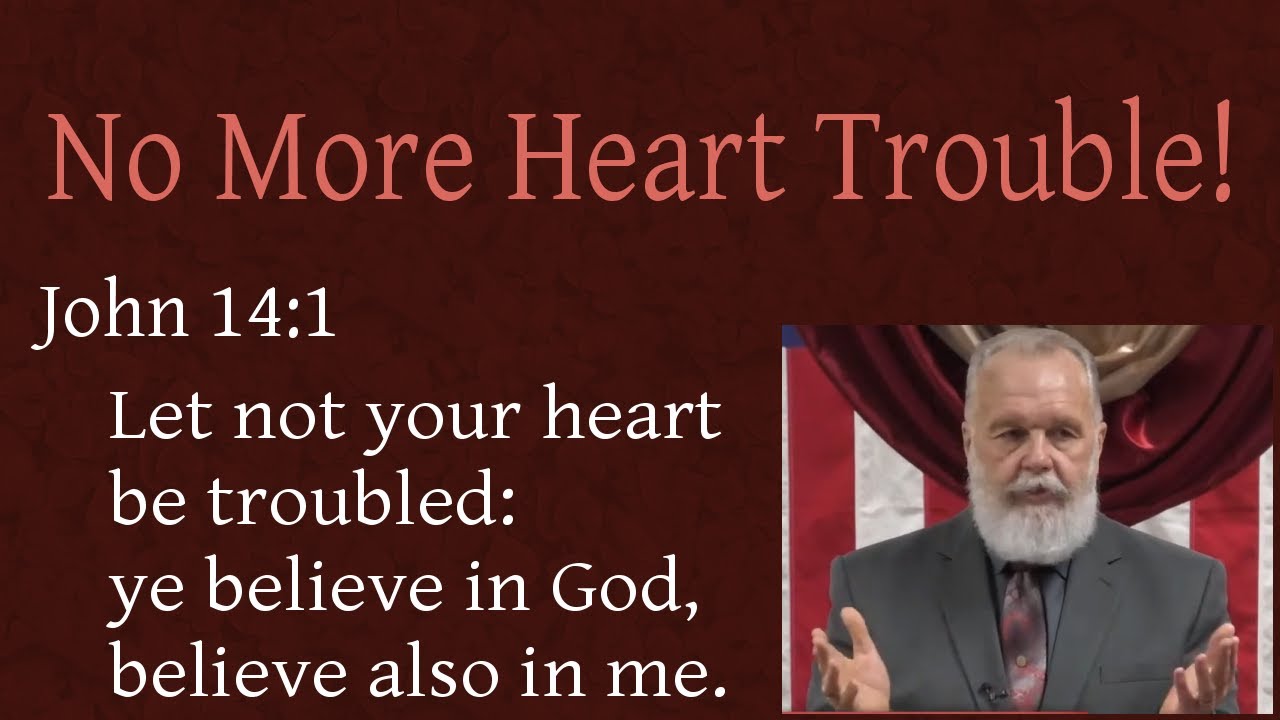 No More Heart Trouble!

John 14:1

Let not your heart be troubled: ye believe in God, believe also in me.